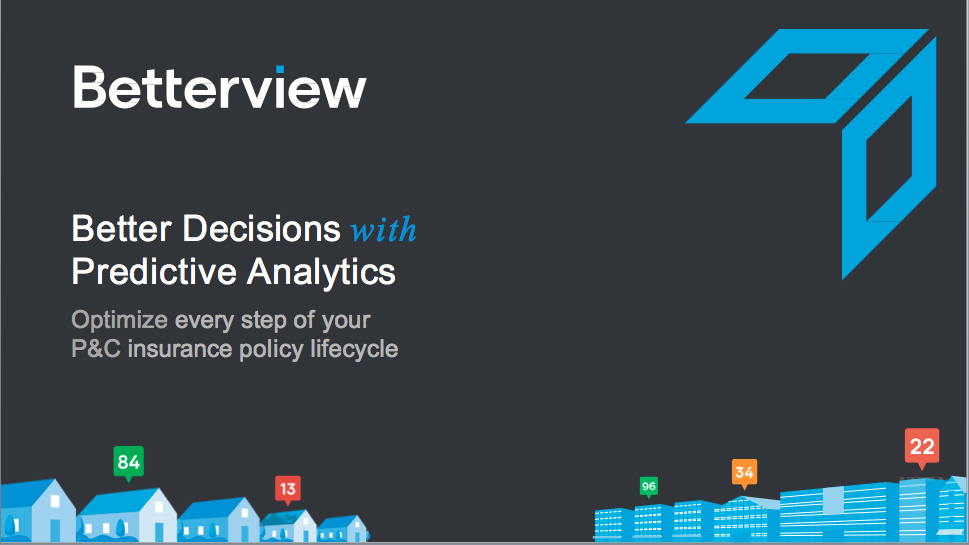 Betterview

Better Decisions with Predictive Analytics

Optimize every step of your P&C insurance policy lifecycle

84

13

96

34

22